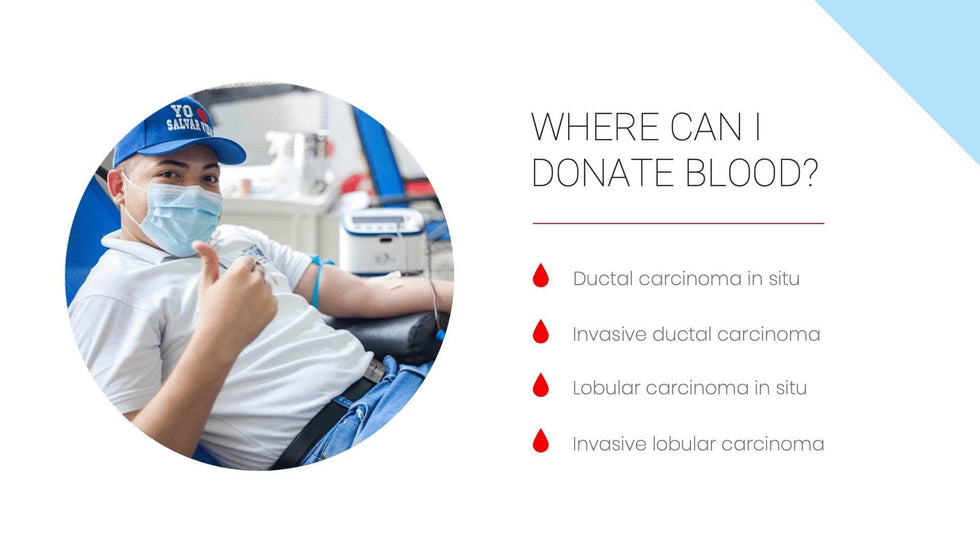 YO SALVAR VI

WHERE CAN I DONATE BLOOD?

Ductal carcinoma in situ

Invasive ductal carcinoma

Lobular carcinoma in situ

Invasive lobular carcinoma